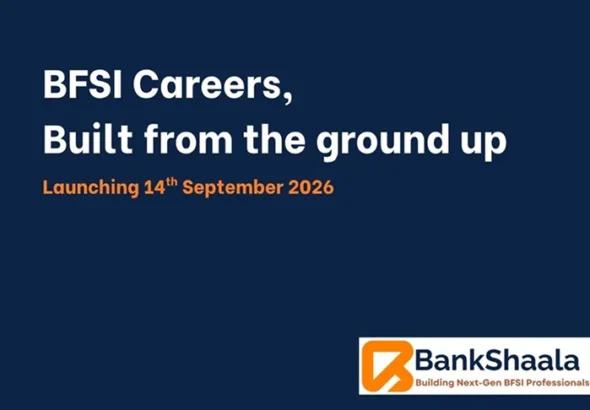 BFSI Careers,
Built from the ground up

Launching 14$^{th}$ September 2026

BankShaala
Building Next-Gen BFSI Professionals